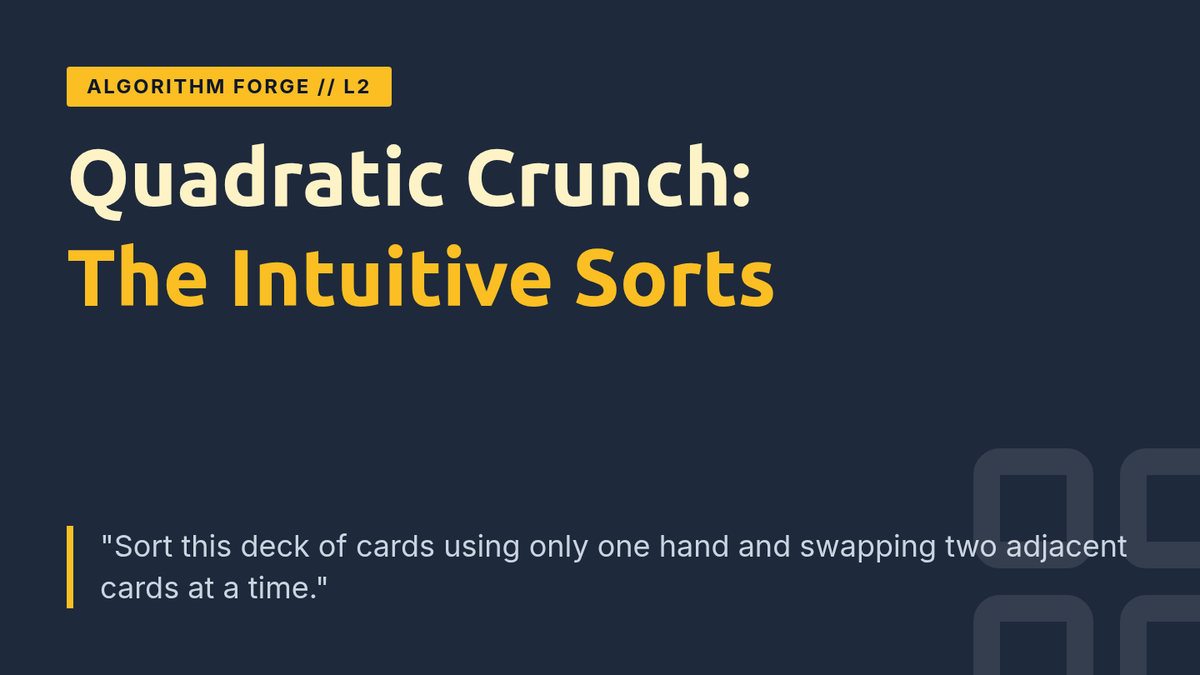 ALGORITHM FORGE // L2

Quadratic Crunch:
The Intuitive Sorts

"Sort this deck of cards using only one hand and swapping two adjacent cards at a time."